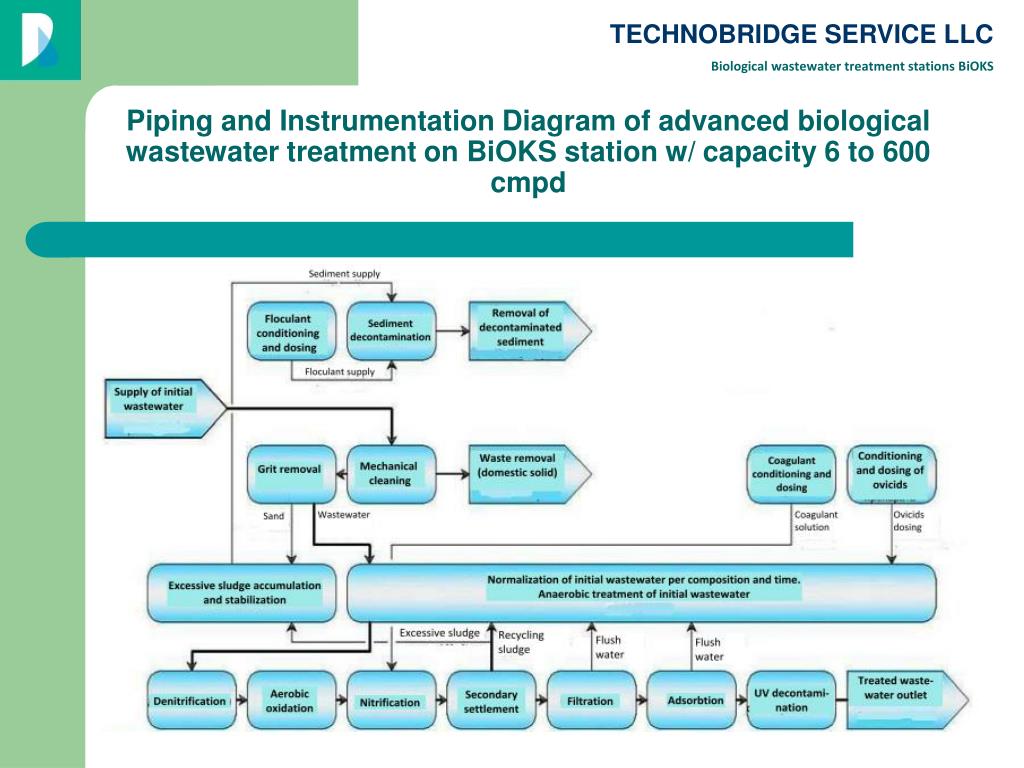 TECHNOBRIDGE SERVICE LLC

Biological wastewater treatment stations BiOKS

Piping and Instrumentation Diagram of advanced biological wastewater treatment on BiOKS station w/ capacity 6 to 600 cmpd

Sediment supply

Floculant conditioning and dosing

Sediment decontamination

Removal of decontaminated sediment

Floculant supply

Supply of initial wastewater

Grit removal

Mechanical cleaning

Waste removal (domestic solid)

Coagulant conditioning and dosing

Conditioning and dosing of ovicids

Sand

Wastewater

Coagulant solution

Ovicids dosing

Excessive sludge accumulation and stabilization

Normalization of initial wastewater per composition and time. Anaerobic treatment of initial wastewater

Excessive sludge

Recycling sludge

Flush water

Flush water

Denitrification

Aerobic oxidation

Nitrification

Secondary settlement

Filtration

Adsorbtion

UV decontamination

Treated wastewater outlet